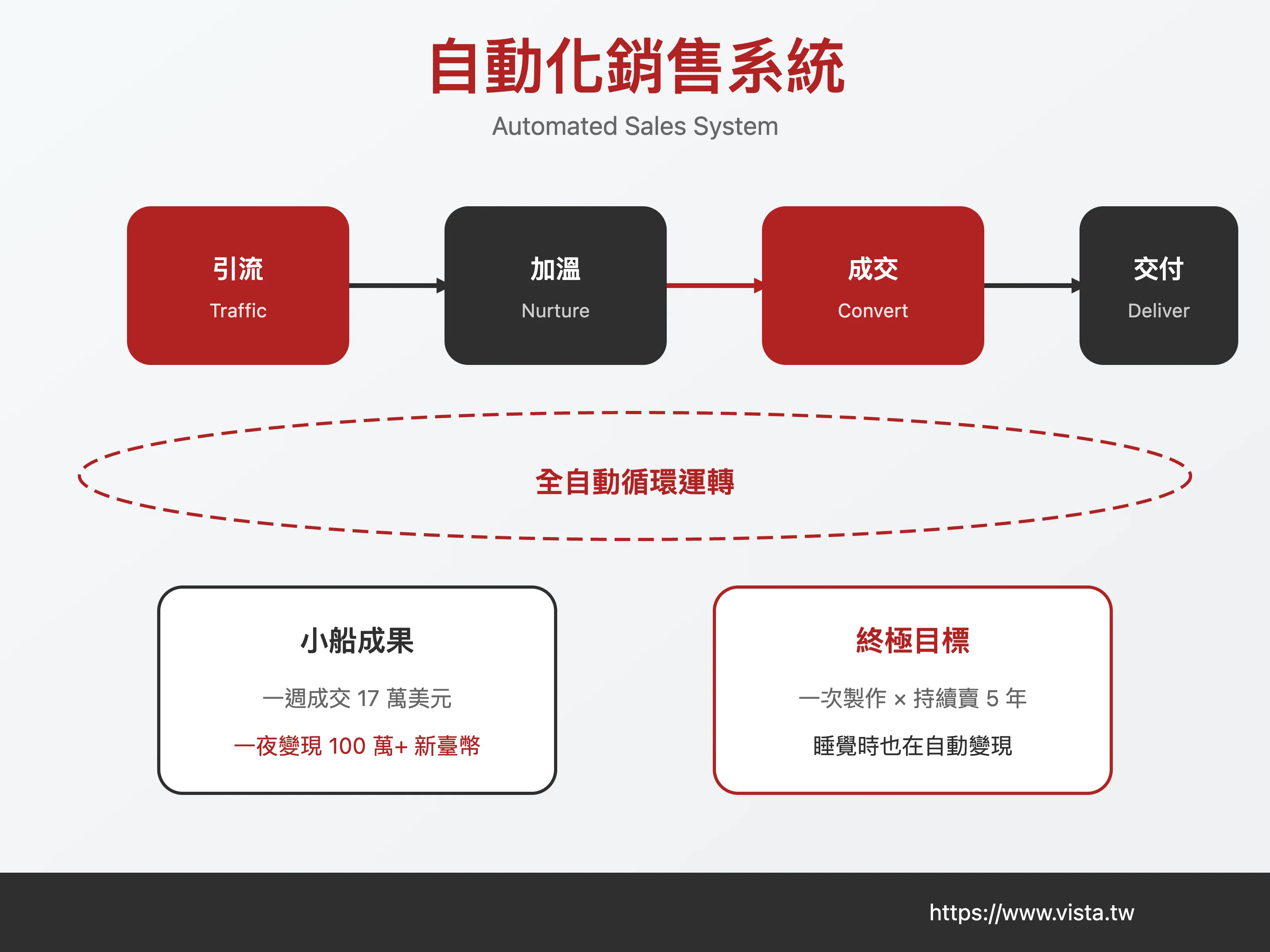 自動化銷售系統

Automated Sales System

引流
Traffic

加溫
Nurture

成交
Convert

交付
Deliver

全自動循環運轉

小船成果

一週成交 17 萬美元

一夜變現 100 萬+ 新臺幣

終極目標

一次製作 × 持續賣 5 年

睡覺時也在自動變現

https://www.vista.tw